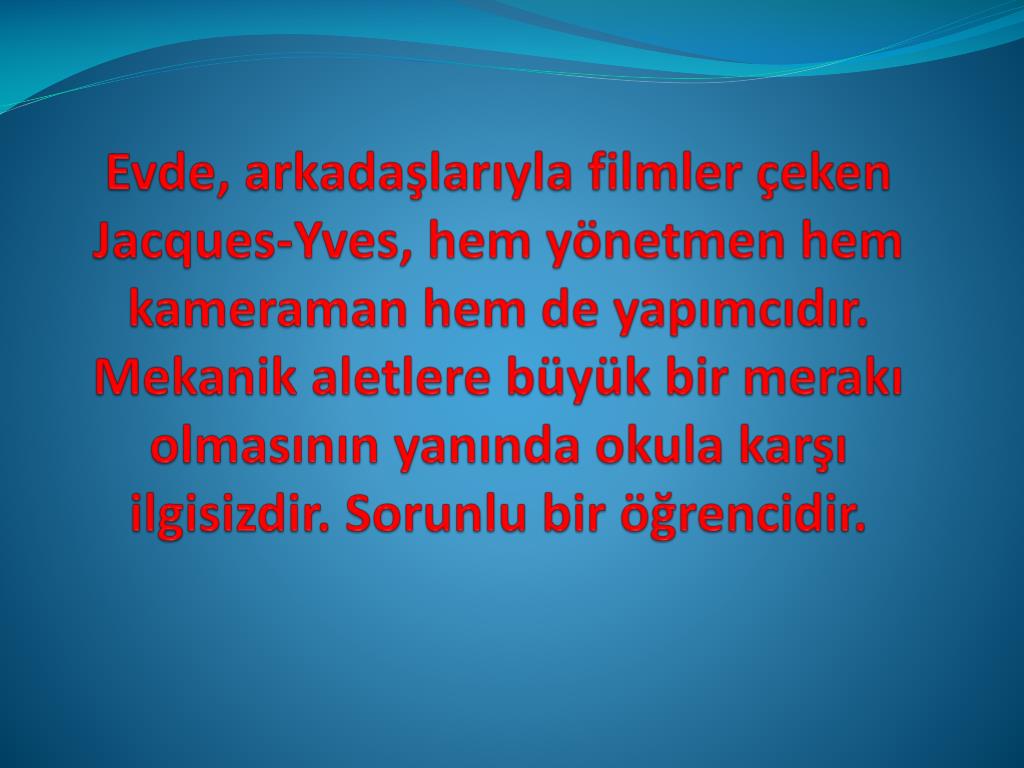 Evde, arkadaşlarıyla filmler çeken Jacques-Yves, hem yönetmen hem kameraman hem de yapımcıdır. Mekanik aletlere büyük bir merakı olmasının yanında okula karşı ilgisizdir. Sorunlu bir öğrencidir.